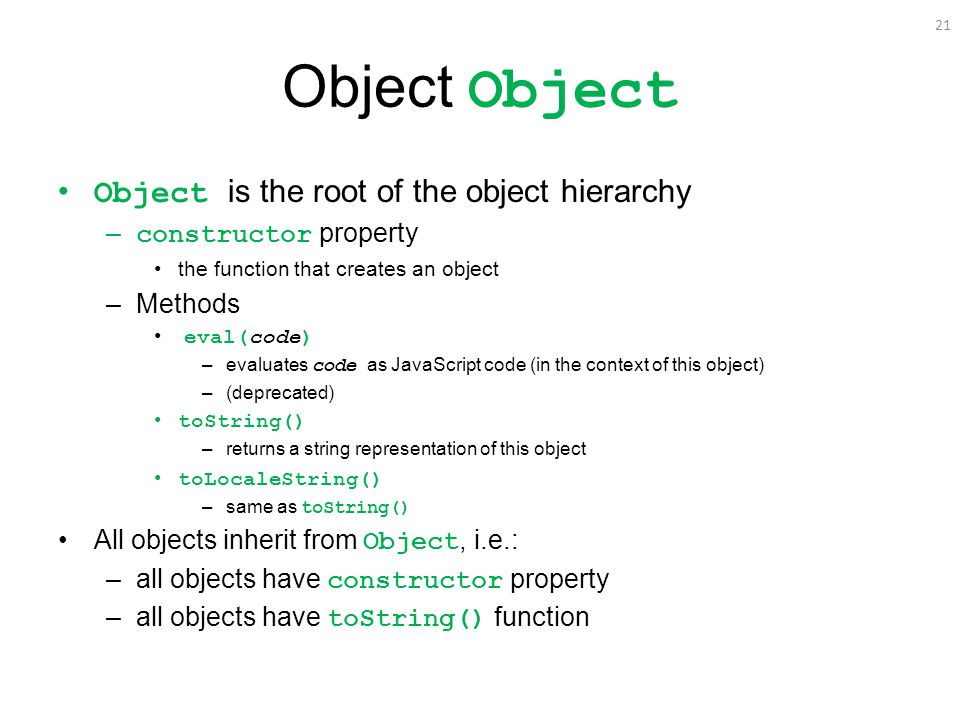 21

Object Object

• Object is the root of the object hierarchy
  – constructor property
    • the function that creates an object
  – Methods
    • eval(code)
      – evaluates code as JavaScript code (in the context of this object)
      – (deprecated)
    • toString()
      – returns a string representation of this object
    • toLocaleString()
      – same as toString()
• All objects inherit from Object, i.e.:
  – all objects have constructor property
  – all objects have toString() function